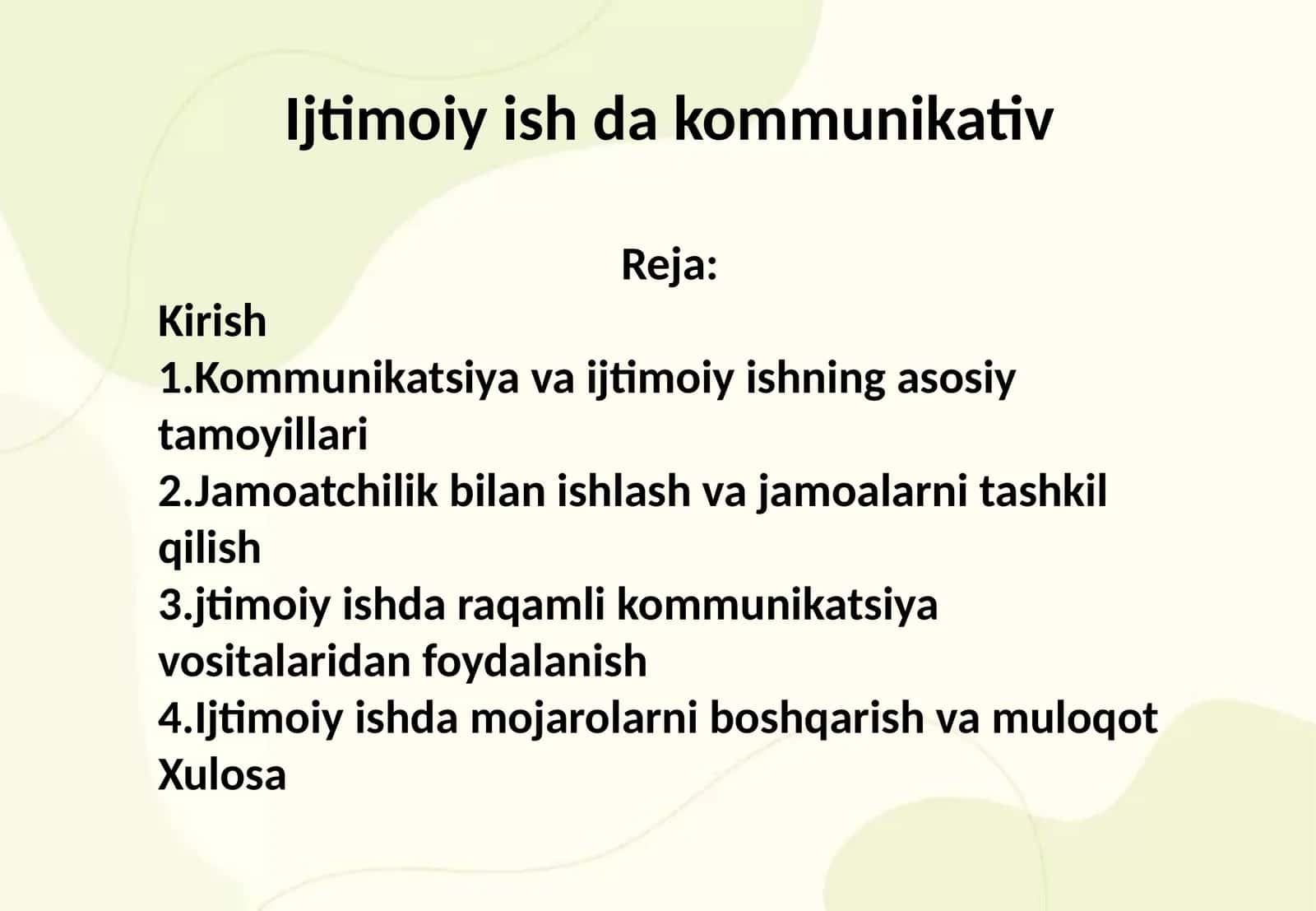 Ijtimoiy ish da kommunikativ

Reja:

Kirish
1.Kommunikatsiya va ijtimoiy ishning asosiy tamoyillari
2.Jamoatchilik bilan ishlash va jamoalarni tashkil qilish
3.jtimoiy ishda raqamli kommunikatsiya vositalaridan foydalanish
4.Ijtimoiy ishda mojarolarni boshqarish va muloqot
Xulosa